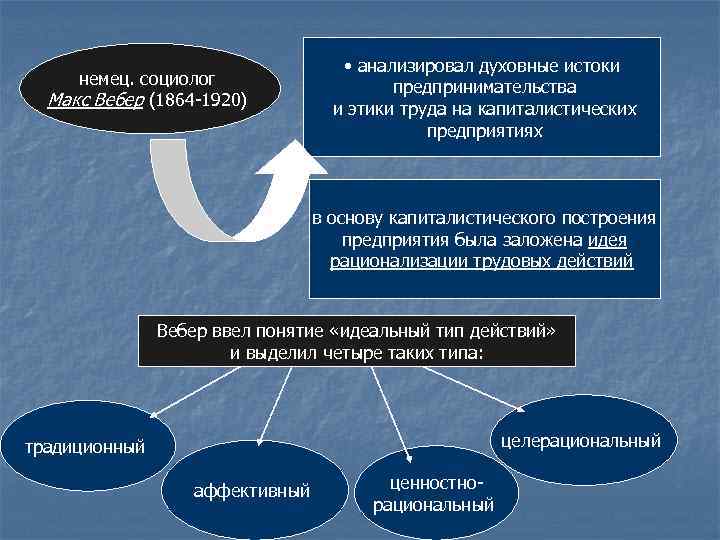 немец. социолог
Макс Вебер (1864-1920)

• анализировал духовные истоки предпринимательства и этики труда на капиталистических предприятиях

в основу капиталистического построения предприятия была заложена идея рационализации трудовых действий

Вебер ввел понятие «идеальный тип действий» и выделил четыре таких типа:

традиционный

аффективный

ценностно-рациональный

целерациональный